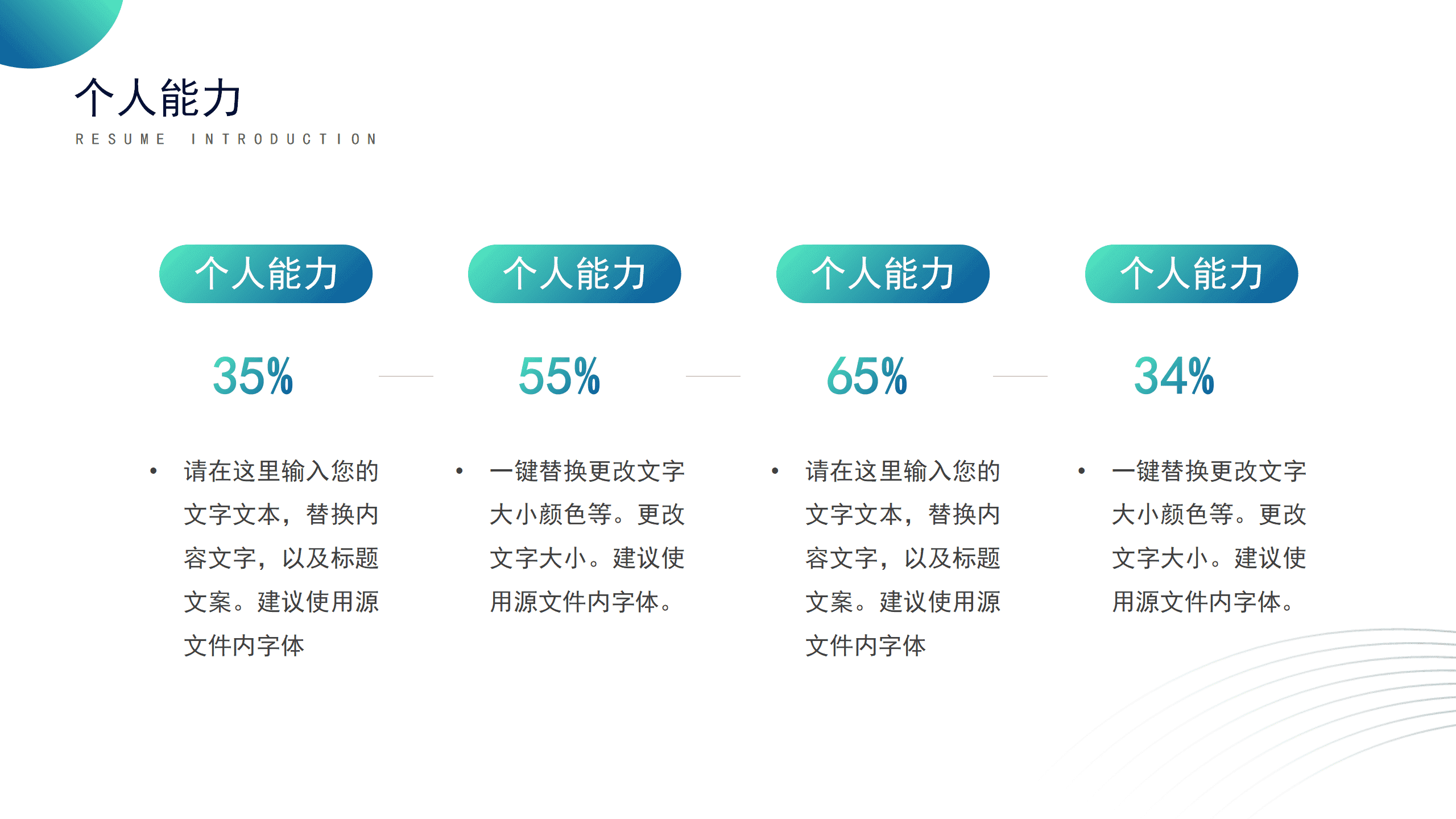 个人能力
RESUME INTRODUCTION

个人能力

35%

• 请在这里输入您的文字文本，替换内容文字，以及标题文案。建议使用源文件内字体

个人能力

55%

• 一键替换更改文字大小颜色等。更改文字大小。建议使用源文件内字体。

个人能力

65%

• 请在这里输入您的文字文本，替换内容文字，以及标题文案。建议使用源文件内字体

个人能力

34%

• 一键替换更改文字大小颜色等。更改文字大小。建议使用源文件内字体。